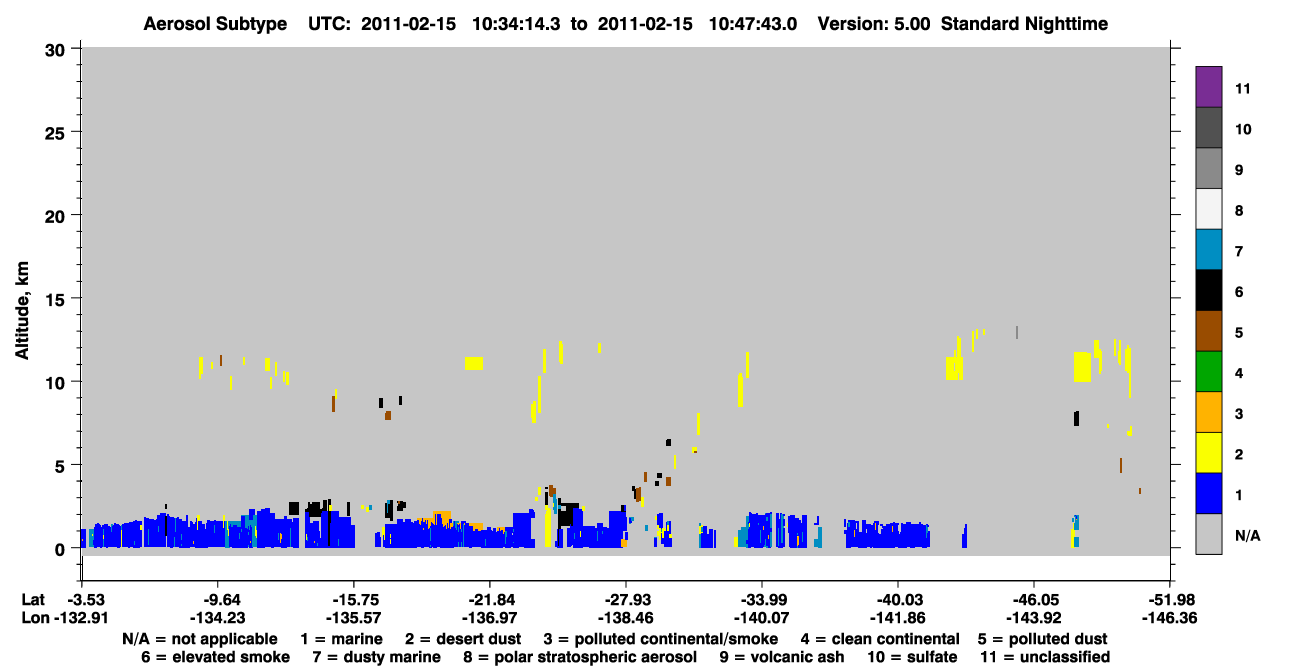 Aerosol Subtype UTC: 2011-02-15 10:34:14.3 to 2011-02-15 10:47:43.0 Version: 5.00 Standard Nighttime

Altitude, km

30
25
20
15
10
5
0

11
10
9
8
7
6
5
4
3
2
1
N/A

Lat -3.53 -9.64 -15.75 -21.84 -27.93 -33.99 -40.03 -46.05 -51.98
Lon -132.91 -134.23 -135.57 -136.97 -138.46 -140.07 -141.86 -143.92 -146.36

N/A = not applicable 1 = marine 2 = desert dust 3 = polluted continental/smoke 4 = clean continental 5 = polluted dust
6 = elevated smoke 7 = dusty marine 8 = polar stratospheric aerosol 9 = volcanic ash 10 = sulfate 11 = unclassified